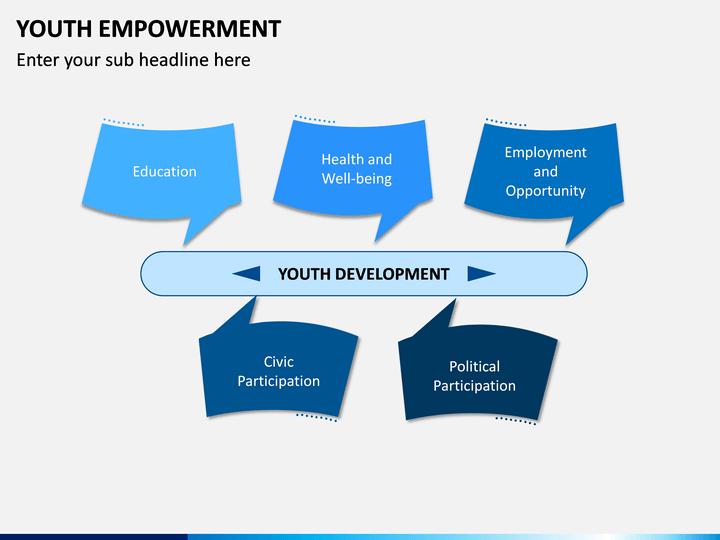 YOUTH EMPOWERMENT

Enter your sub headline here

Education

Health and Well-being

Employment and Opportunity

YOUTH DEVELOPMENT

Civic Participation

Political Participation